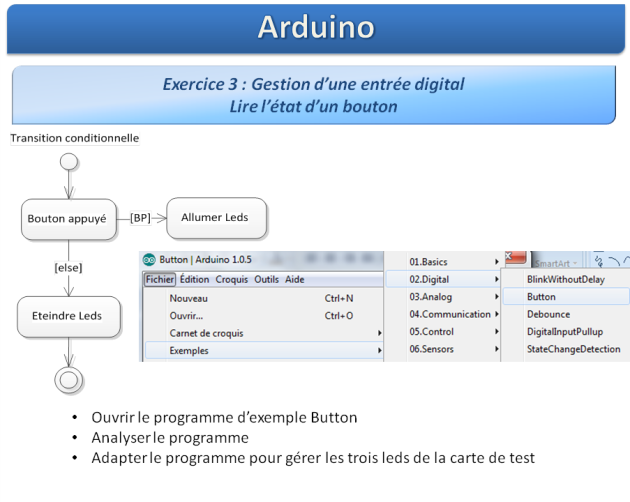 Arduino

Exercice 3 : Gestion d'une entrée digital
Lire l'état d'un bouton

Transition conditionnelle

Bouton appuyé

[BP]

Allumer Leds

[else]

Eteindre Leds

Button | Arduino 1.0.5

Fichier Édition Croquis Outils Aide

Nouveau Ctrl+N
Ouvrir... Ctrl+O
Carnet de croquis
Exemples

01.Basics
02.Digital
03.Analog
04.Communication
05.Control
06.Sensors

SmartArt

BlinkWithoutDelay
Button
Debounce
DigitalInputPullup
StateChangeDetection

• Ouvrir le programme d'exemple Button
• Analyser le programme
• Adapter le programme pour gérer les trois leds de la carte de test